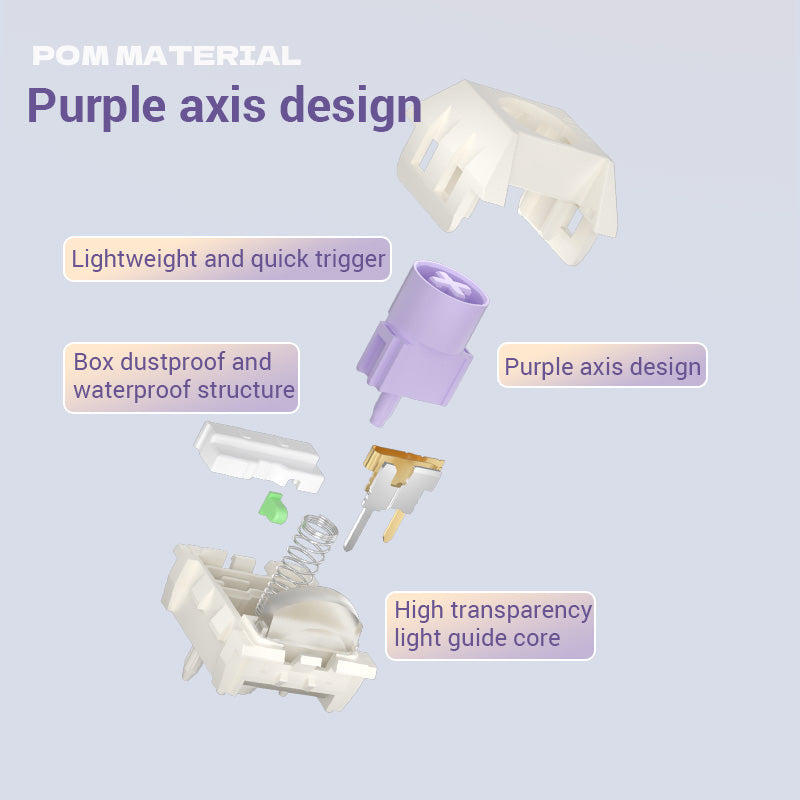 POM MATERIAL

Purple axis design

Lightweight and quick trigger

Box dustproof and waterproof structure

Purple axis design

High transparency light guide core